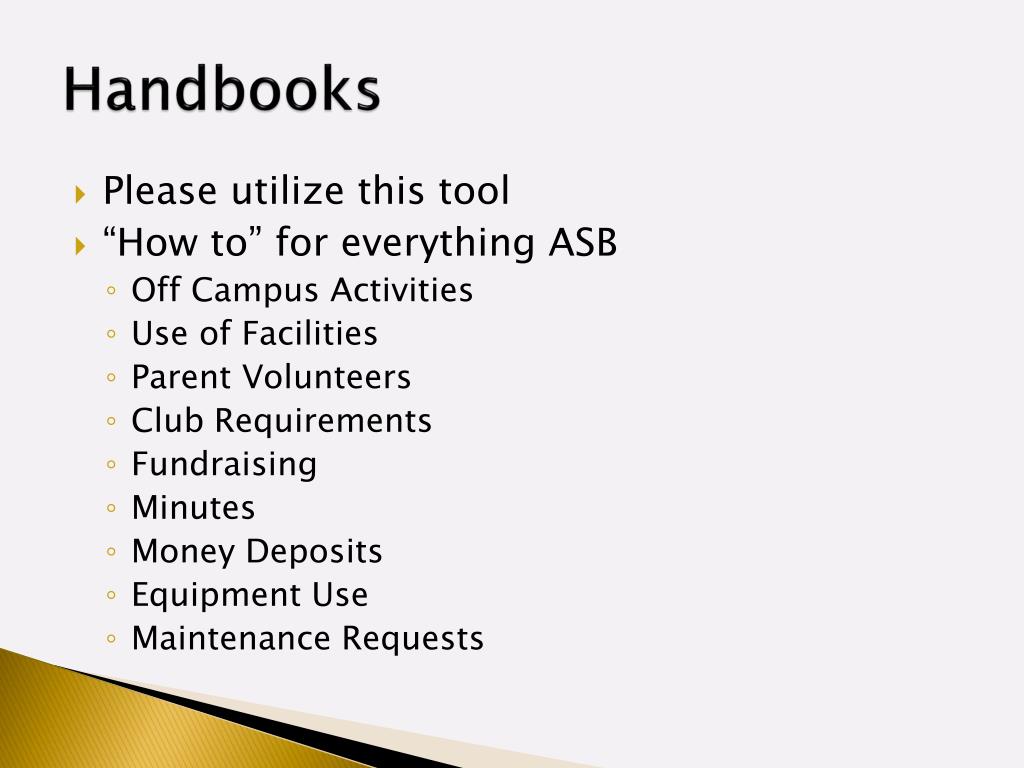 Handbooks

Please utilize this tool
“How to” for everything ASB
Off Campus Activities
Use of Facilities
Parent Volunteers
Club Requirements
Fundraising
Minutes
Money Deposits
Equipment Use
Maintenance Requests